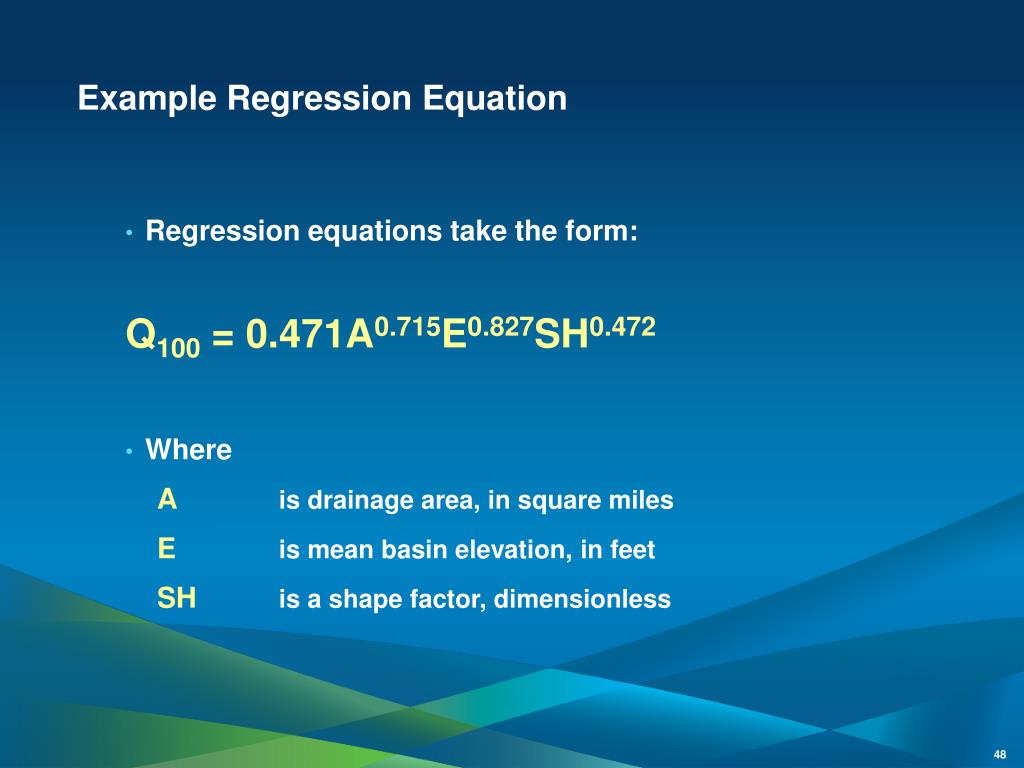 Example Regression Equation

• Regression equations take the form:

$Q_{100} = 0.471A^{0.715}E^{0.827}SH^{0.472}$

• Where

A is drainage area, in square miles

E is mean basin elevation, in feet

SH is a shape factor, dimensionless

48